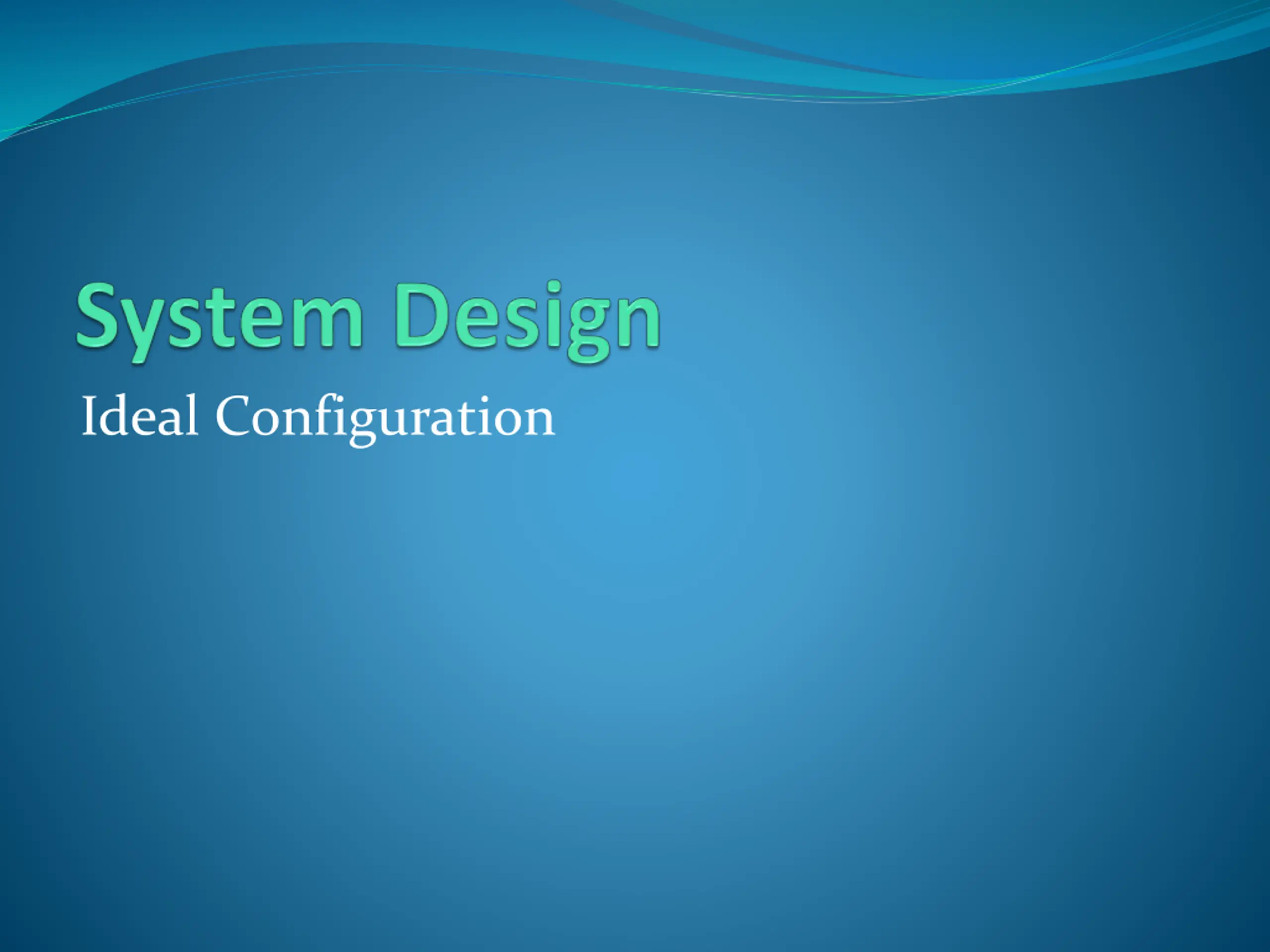 System Design

Ideal Configuration